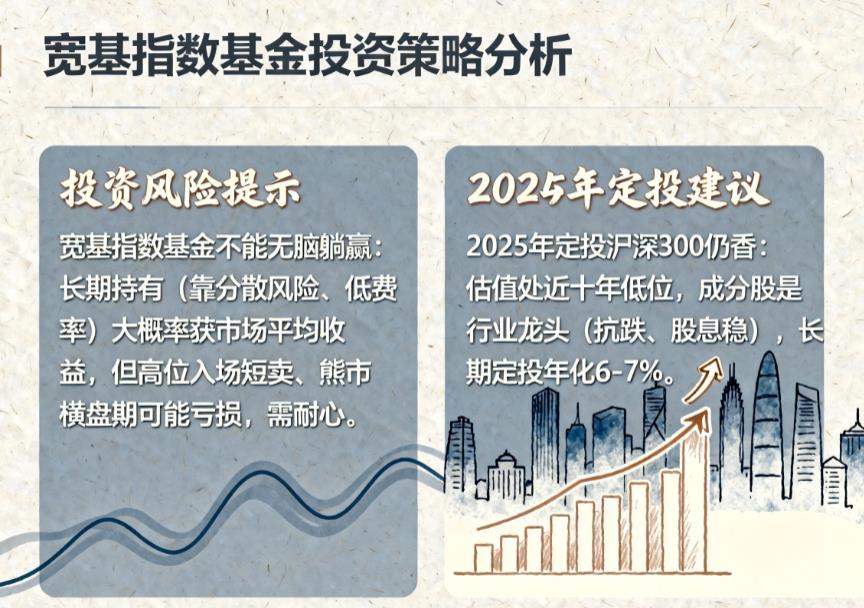 宽基指数基金投资策略分析

投资风险提示

宽基指数基金不能无脑躺赢：长期持有（靠分散风险、低费率）大概率获市场平均收益，但高位入场短卖、熊市横盘期可能亏损，需耐心。

2025年定投建议

2025年定投沪深300仍香：估值处近十年低位，成分股是行业龙头（抗跌、股息稳），长期定投年化6-7%。